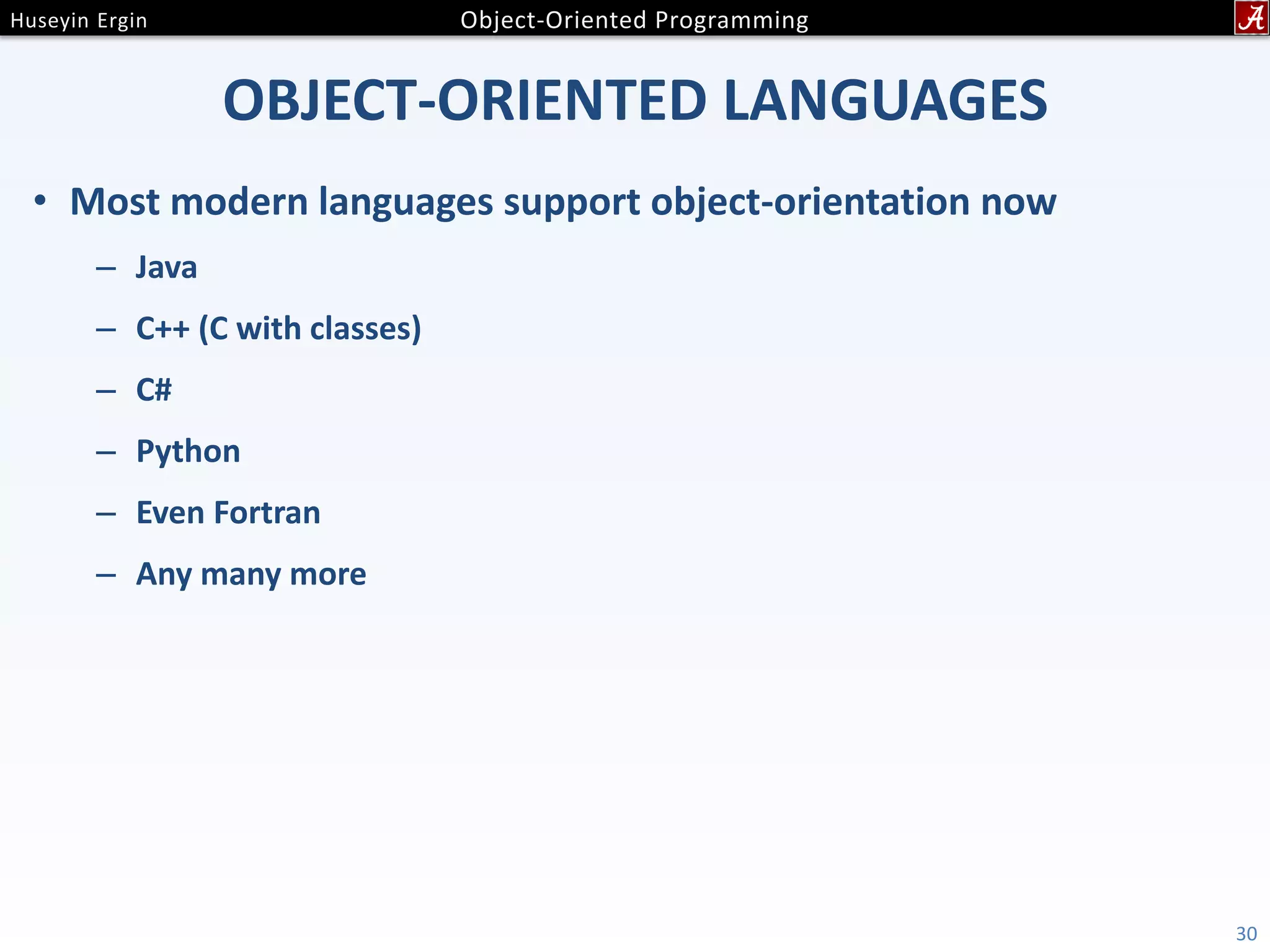 Huseyin Ergin Object-Oriented Programming A

OBJECT-ORIENTED LANGUAGES

• Most modern languages support object-orientation now
– Java
– C++ (C with classes)
– C#
– Python
– Even Fortran
– Any many more

30